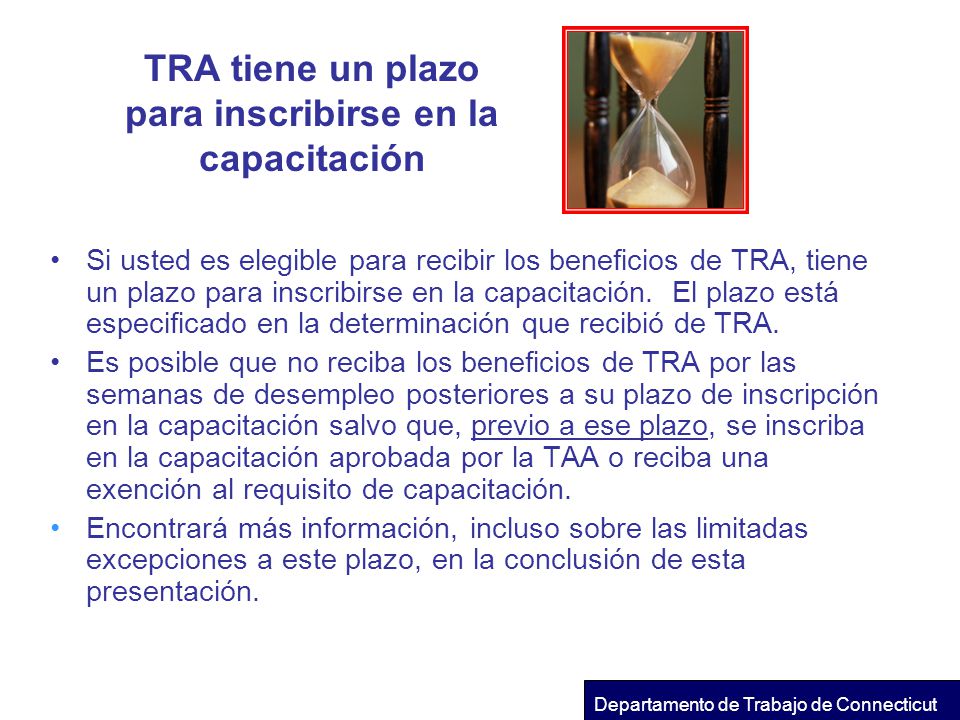 TRA tiene un plazo para inscribirse en la capacitación

• Si usted es elegible para recibir los beneficios de TRA, tiene un plazo para inscribirse en la capacitación. El plazo está especificado en la determinación que recibió de TRA.

• Es posible que no reciba los beneficios de TRA por las semanas de desempleo posteriores a su plazo de inscripción en la capacitación salvo que, previo a ese plazo, se inscriba en la capacitación aprobada por la TAA o reciba una exención al requisito de capacitación.

• Encontrará más información, incluso sobre las limitadas excepciones a este plazo, en la conclusión de esta presentación.

Departamento de Trabajo de Connecticut